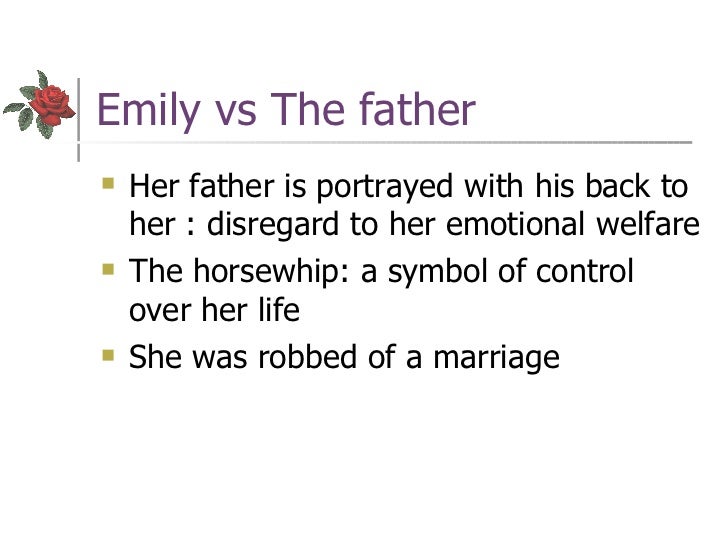 Emily vs The father

- Her father is portrayed with his back to her : disregard to her emotional welfare
- The horsewhip: a symbol of control over her life
- She was robbed of a marriage